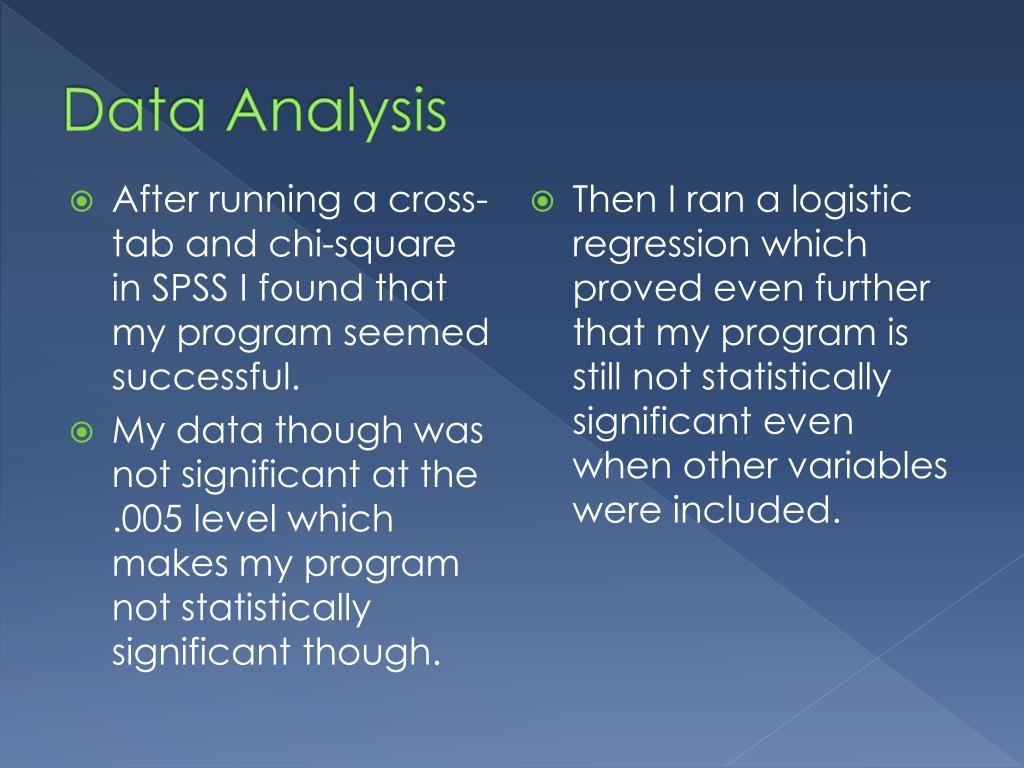 Data Analysis

After running a cross-tab and chi-square in SPSS I found that my program seemed successful.

My data though was not significant at the .005 level which makes my program not statistically significant though.

Then I ran a logistic regression which proved even further that my program is still not statistically significant even when other variables were included.